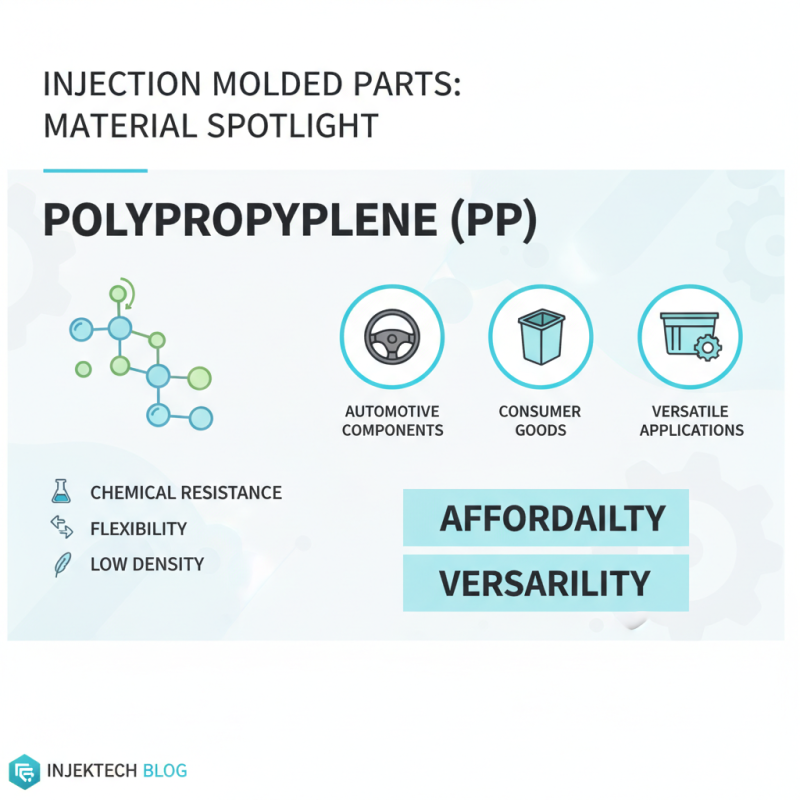 INJECTION MOLDED PARTS: MATERIAL SPOTLIGHT

POLYPROPYPLENE (PP)

AUTOMOTIVE COMPONENTS

CONSUMER GOODS

VERSATILE APPLICATIONS

CHEMICAL RESISTANCE

FLEXIBILITY

LOW DENSITY

AFFORDAILTY

VERSARILITY

INJEKTECH BLOG